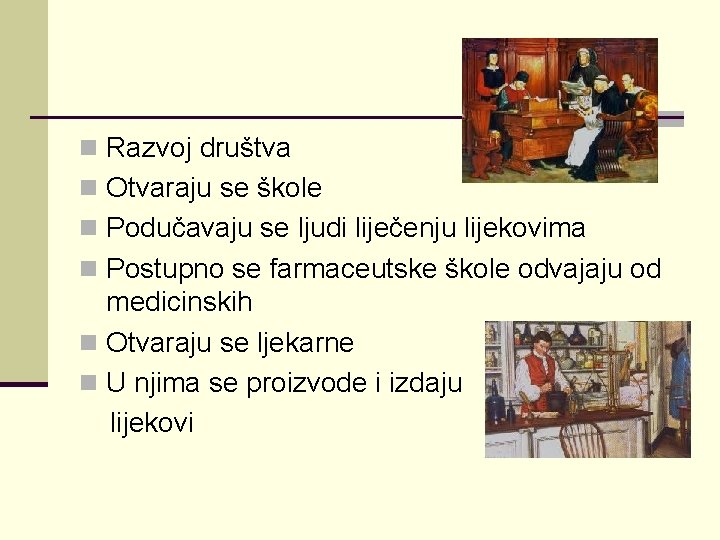 Razvoj društva

Otvaraju se škole

Podučavaju se ljudi liječenju lijekovima

Postupno se farmaceutske škole odvajaju od medicinskih

Otvaraju se ljekarne

U njima se proizvode i izdaju lijekovi